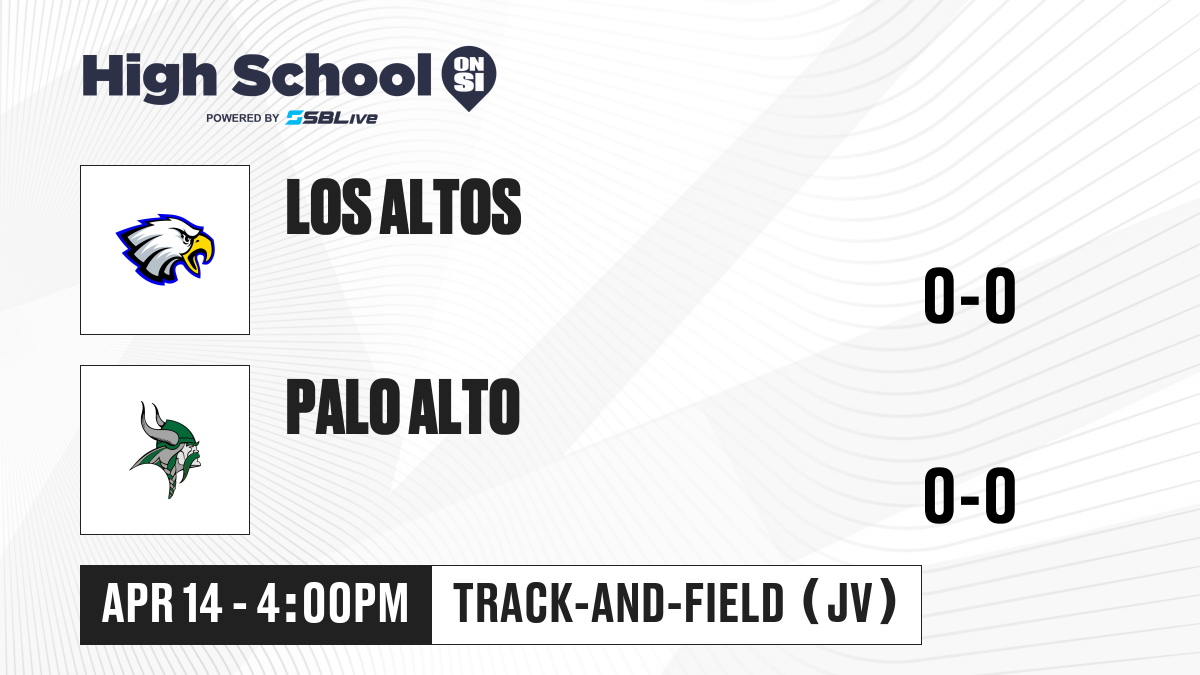 High School ON SI
POWERED BY SBLive

LOS ALTOS

0-0

PALO ALTO

0-0

APR 14 - 4:00PM

TRACK-AND-FIELD (JV)